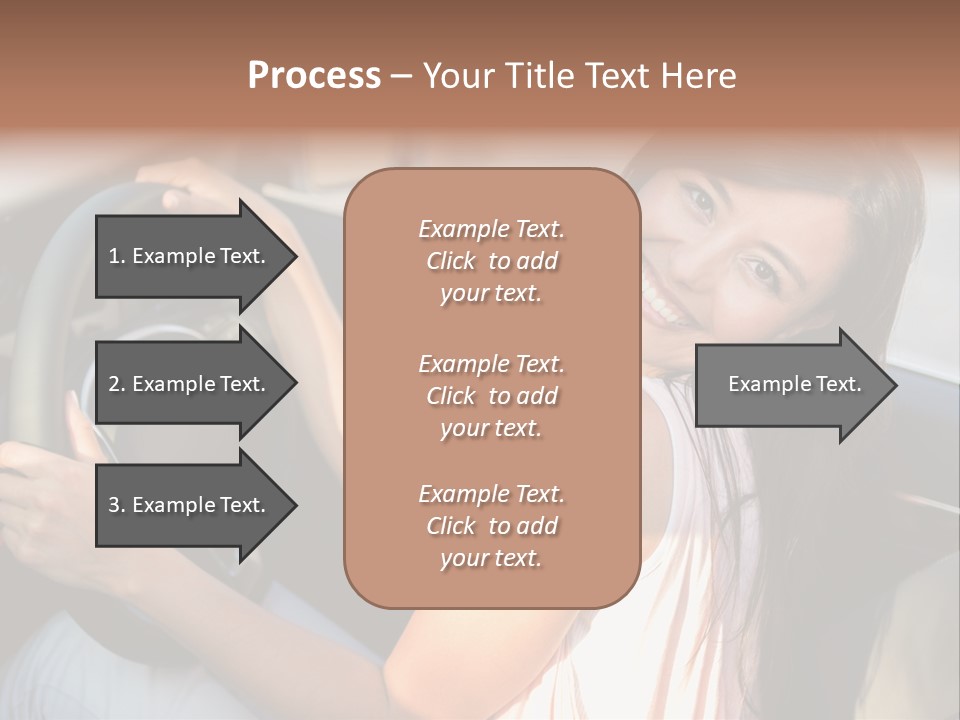 Process – Your Title Text Here

1. Example Text.

2. Example Text.

3. Example Text.

Example Text. Click to add your text.

Example Text. Click to add your text.

Example Text. Click to add your text.

Example Text.